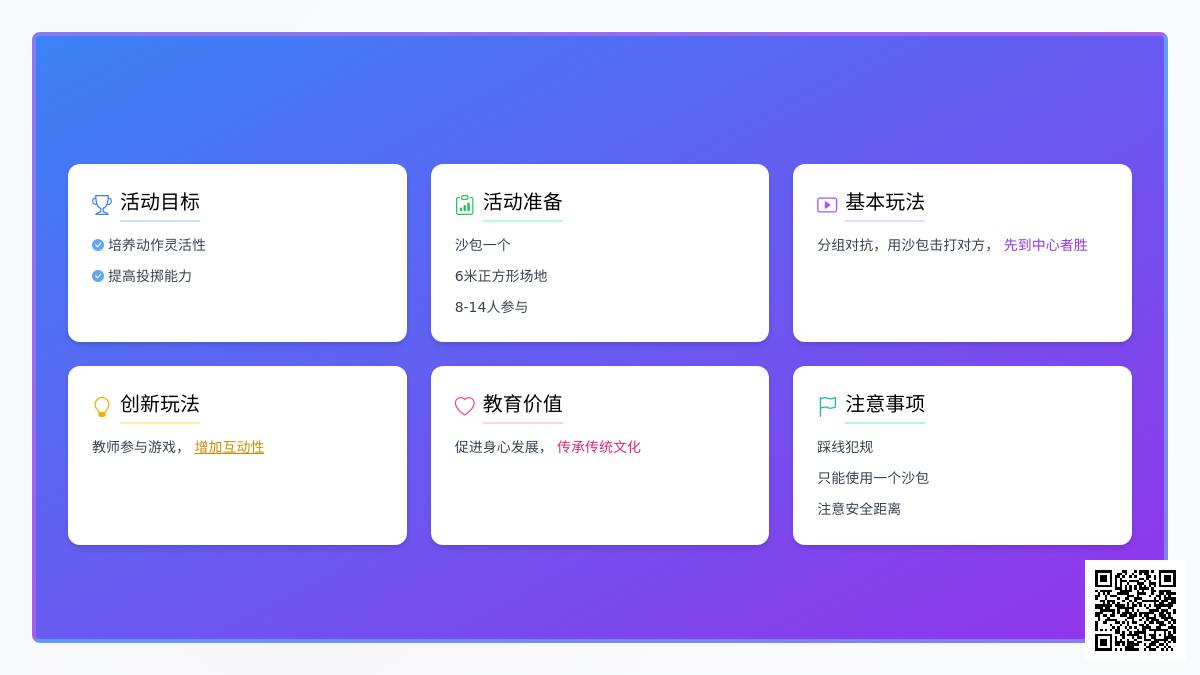 活动目标

培养动作灵活性

提高投掷能力

活动准备

沙包一个

6米正方形场地

8-14人参与

基本玩法

分组对抗，用沙包击打对方， 先到中心者胜

创新玩法

教师参与游戏， 增加互动性

教育价值

促进身心发展， 传承传统文化

注意事项

踩线犯规

只能使用一个沙包

注意安全距离